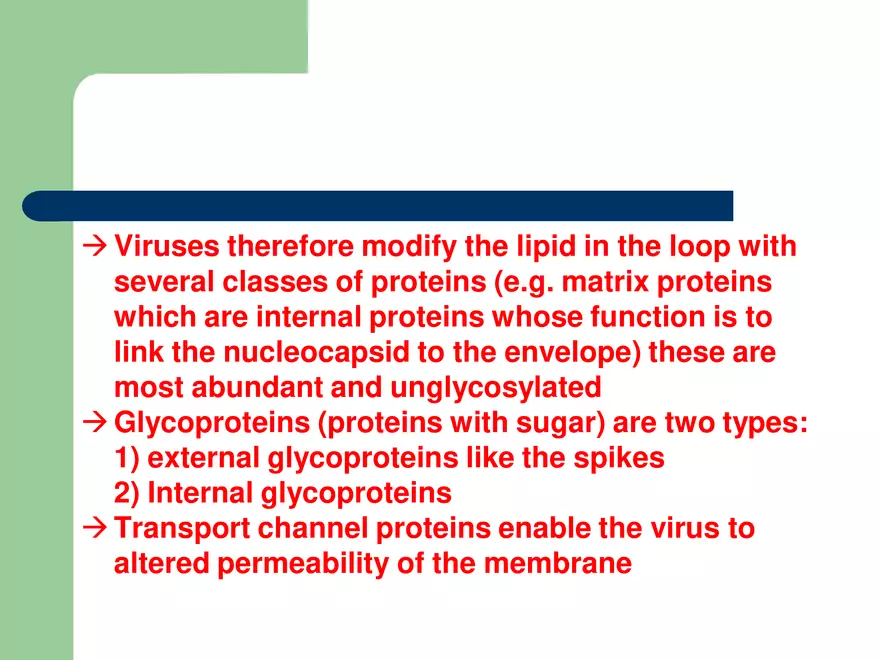 → Viruses therefore modify the lipid in the loop with several classes of proteins (e.g. matrix proteins which are internal proteins whose function is to link the nucleocapsid to the envelope) these are most abundant and unglycosylated
→ Glycoproteins (proteins with sugar) are two types:
1) external glycoproteins like the spikes
2) Internal glycoproteins
→ Transport channel proteins enable the virus to altered permeability of the membrane